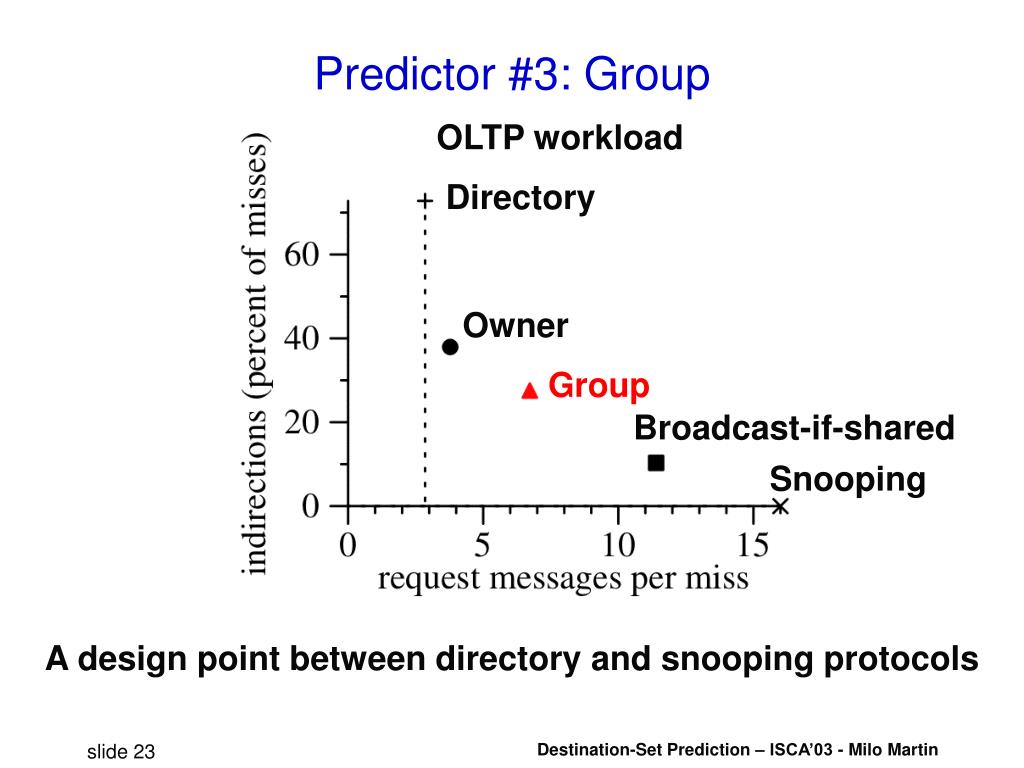 Predictor #3: Group

OLTP workload

Directory

Owner

Group

Broadcast-if-shared

Snooping

indirections (percent of misses)

60
40
20
0

0 5 10 15

request messages per miss

A design point between directory and snooping protocols

slide 23

Destination-Set Prediction – ISCA'03 - Milo Martin